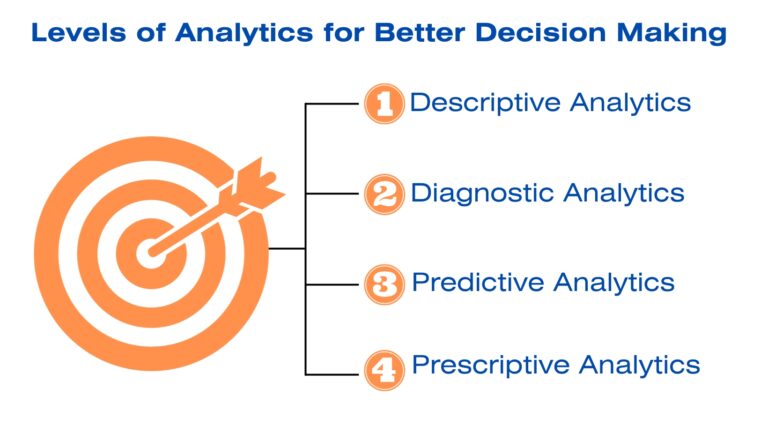 Levels of Analytics for Better Decision Making

1 Descriptive Analytics

2 Diagnostic Analytics

3 Predictive Analytics

4 Prescriptive Analytics